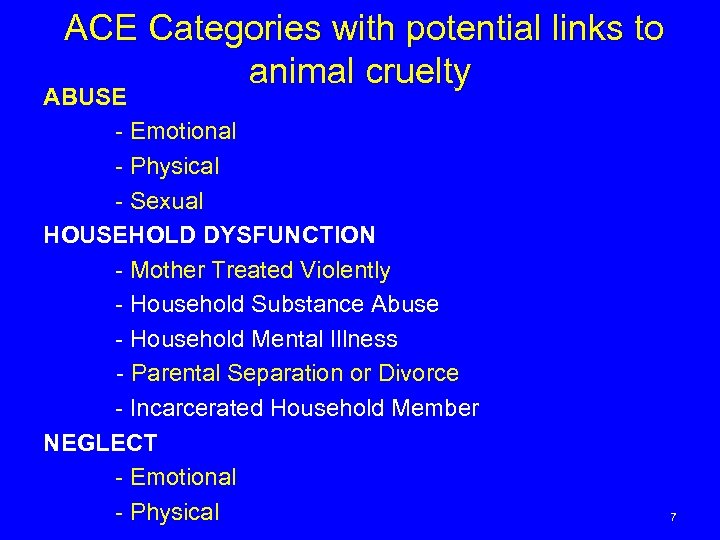 ACE Categories with potential links to animal cruelty

ABUSE

- Emotional
- Physical
- Sexual

HOUSEHOLD DYSFUNCTION

- Mother Treated Violently
- Household Substance Abuse
- Household Mental Illness
- Parental Separation or Divorce
- Incarcerated Household Member

NEGLECT

- Emotional
- Physical

7